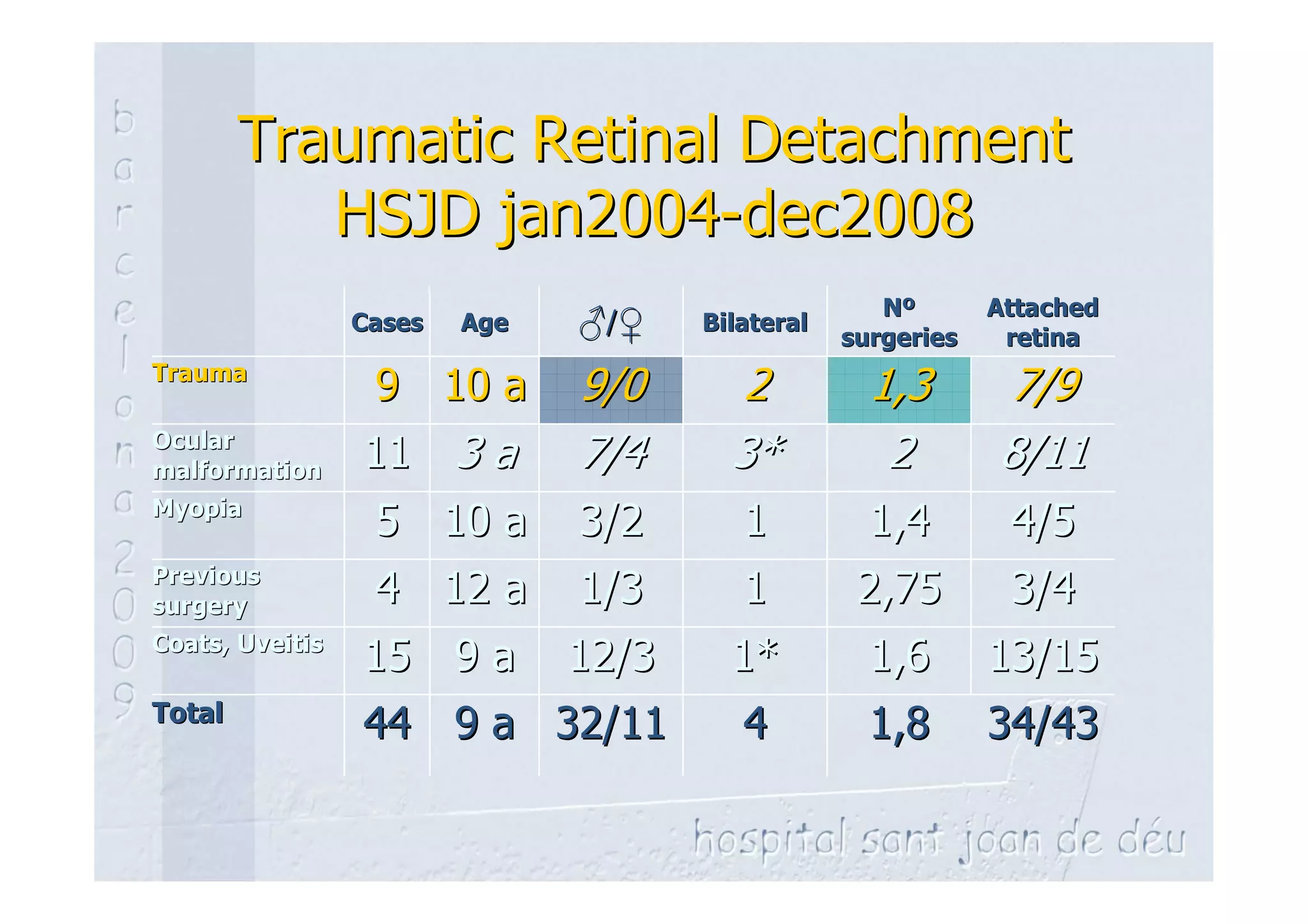 barcelona 2009

Traumatic Retinal Detachment HSJD jan2004-dec2008

| | Cases | Age | ♂/♀ | Bilateral | Nº surgeries | Attached retina |
|---|---|---|---|---|---|---|
| Trauma | 9 | 10 a | 9/0 | 2 | 1,3 | 7/9 |
| Ocular malformation | 11 | 3 a | 7/4 | 3* | 2 | 8/11 |
| Myopia | 5 | 10 a | 3/2 | 1 | 1,4 | 4/5 |
| Previous surgery | 4 | 12 a | 1/3 | 1 | 2,75 | 3/4 |
| Coats, Uveitis | 15 | 9 a | 12/3 | 1* | 1,6 | 13/15 |
| Total | 44 | 9 a | 32/11 | 4 | 1,8 | 34/43 |

hospital sant joan de déu